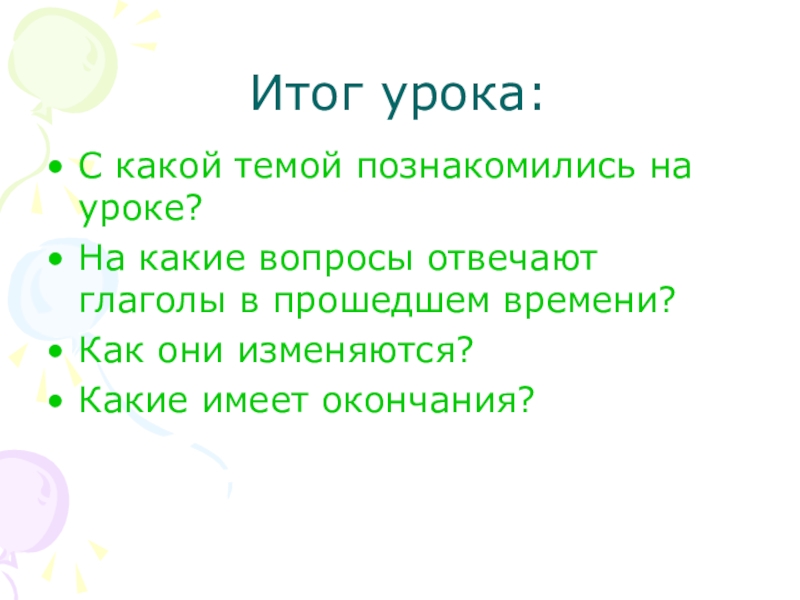 Итог урока:

• С какой темой познакомились на уроке?
• На какие вопросы отвечают глаголы в прошедшем времени?
• Как они изменяются?
• Какие имеет окончания?